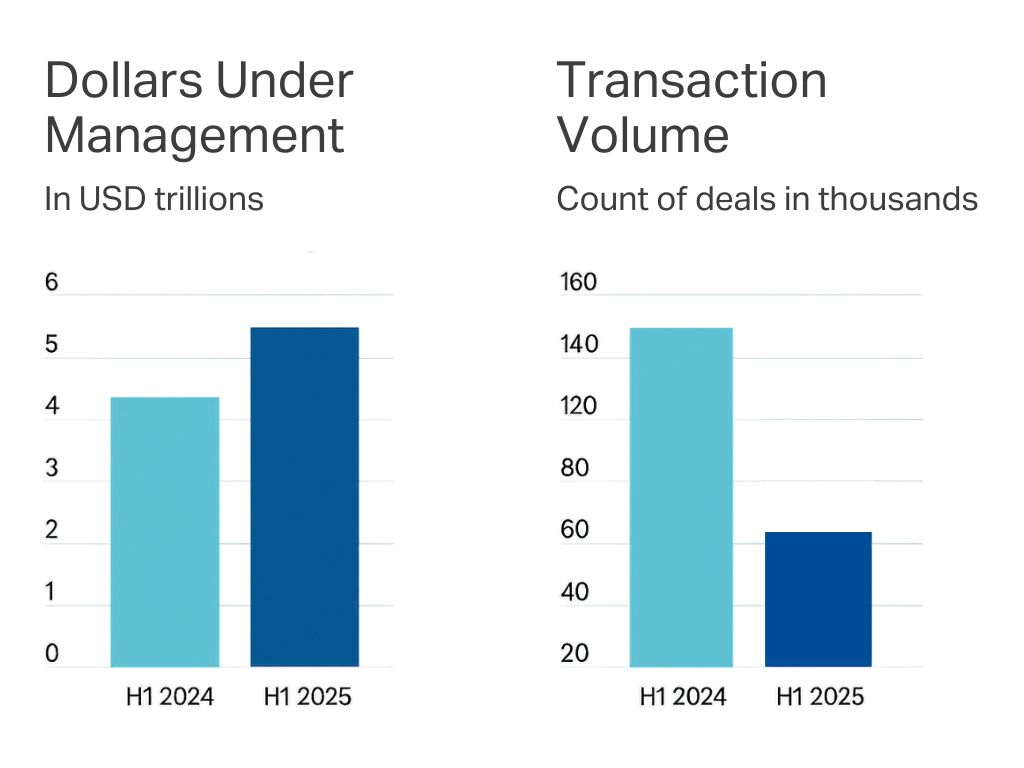 Dollars Under Management

In USD trillions

6
5
4
3
2
1
0

H1 2024
H1 2025

Transaction Volume

Count of deals in thousands

160
140
120
80
60
40
20

H1 2024
H1 2025